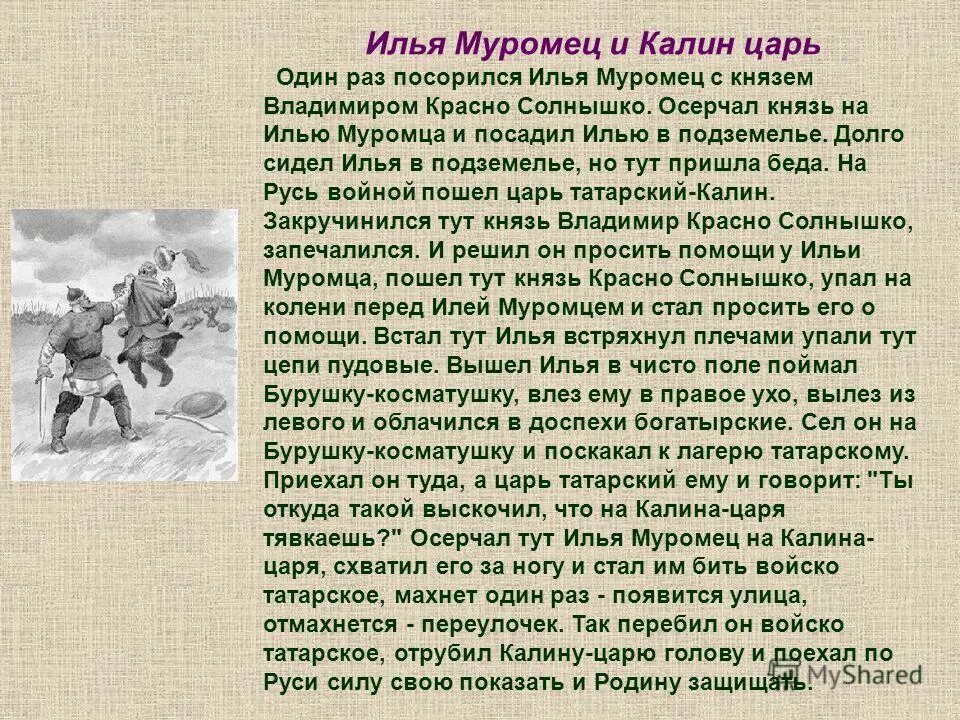 Илья Муромец и Калин царь

Один раз посорился Илья Муромец с князем Владимиром Красно Солнышко. Осерчал князь на Илью Муромца и посадил Илью в подземелье. Долго сидел Илья в подземелье, но тут пришла беда. На Русь войной пошел царь татарский-Калин. Закручинился тут князь Владимир Красно Солнышко, запечалился. И решил он просить помощи у Ильи Муромца, пошел тут князь Красно Солнышко, упал на колени перед Илей Муромцем и стал просить его о помощи. Встал тут Илья встряхнул плечами упали тут цепи пудовые. Вышел Илья в чисто поле поймал Бурушку-косматушку, влез ему в правое ухо, вылез из левого и облачился в доспехи богатырские. Сел он на Бурушку-косматушку и поскакал к лагерю татарскому. Приехал он туда, а царь татарский ему и говорит: "Ты откуда такой выскочил, что на Калина-царя тявкаешь?" Осерчал тут Илья Муромец на Калина-царя, схватил его за ногу и стал им бить войско татарское, махнет один раз - появится улица, отмахнется - переулочек. Так перебил он войско татарское, отрубил Калину-царю голову и поехал по Руси силу свою показать и Родину защищать.

MyShared